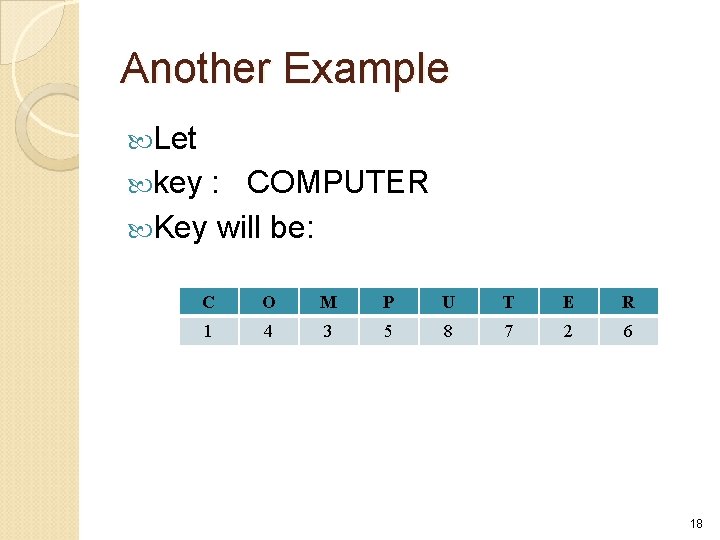 Another Example

Let

key : COMPUTER

Key will be:

| C | O | M | P | U | T | E | R |
|---|---|---|---|---|---|---|---|
| 1 | 4 | 3 | 5 | 8 | 7 | 2 | 6 |

18